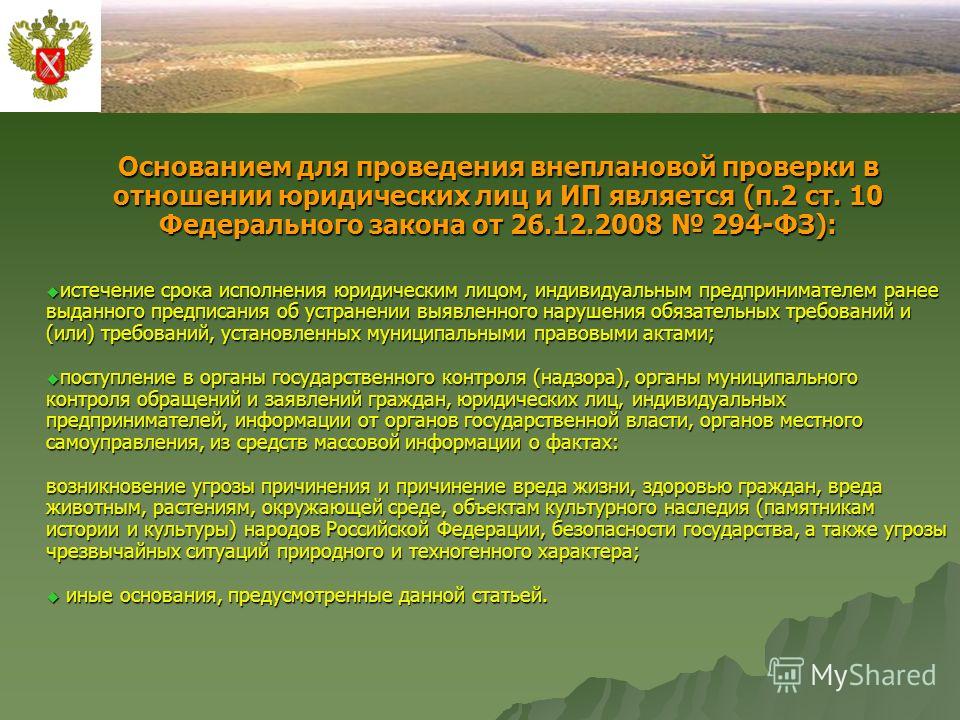 Основанием для проведения внеплановой проверки в отношении юридических лиц и ИП является (п.2 ст. 10 Федерального закона от 26.12.2008 № 294-ФЗ):

истечение срока исполнения юридическим лицом, индивидуальным предпринимателем ранее выданного предписания об устранении выявленного нарушения обязательных требований и (или) требований, установленных муниципальными правовыми актами;

поступление в органы государственного контроля (надзора), органы муниципального контроля обращений и заявлений граждан, юридических лиц, индивидуальных предпринимателей, информации от органов государственной власти, органов местного самоуправления, из средств массовой информации о фактах:

возникновение угрозы причинения и причинение вреда жизни, здоровью граждан, вреда животным, растениям, окружающей среде, объектам культурного наследия (памятникам истории и культуры) народов Российской Федерации, безопасности государства, а также угрозы чрезвычайных ситуаций природного и техногенного характера;

иные основания, предусмотренные данной статьей.

MyShared